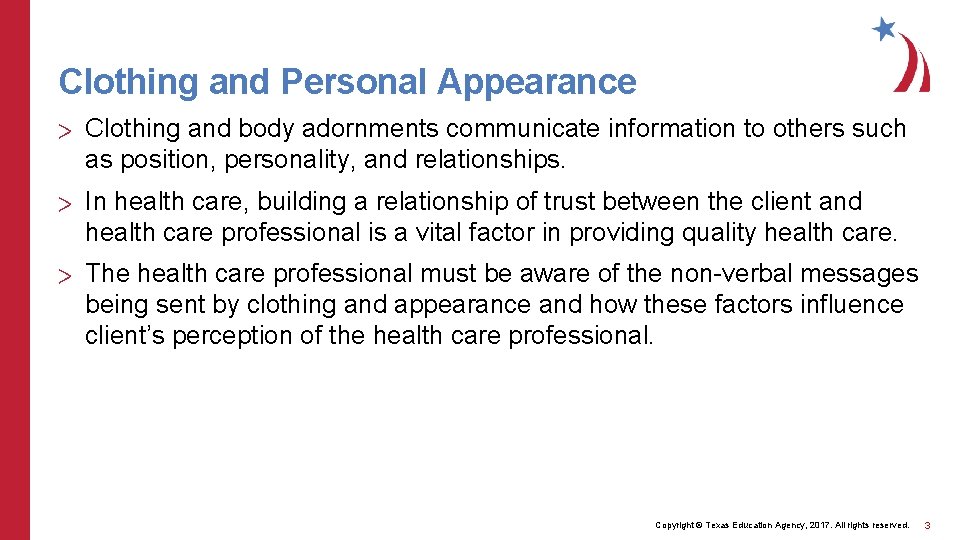 Clothing and Personal Appearance

> Clothing and body adornments communicate information to others such as position, personality, and relationships.

> In health care, building a relationship of trust between the client and health care professional is a vital factor in providing quality health care.

> The health care professional must be aware of the non-verbal messages being sent by clothing and appearance and how these factors influence client's perception of the health care professional.

Copyright © Texas Education Agency, 2017. All rights reserved. 3